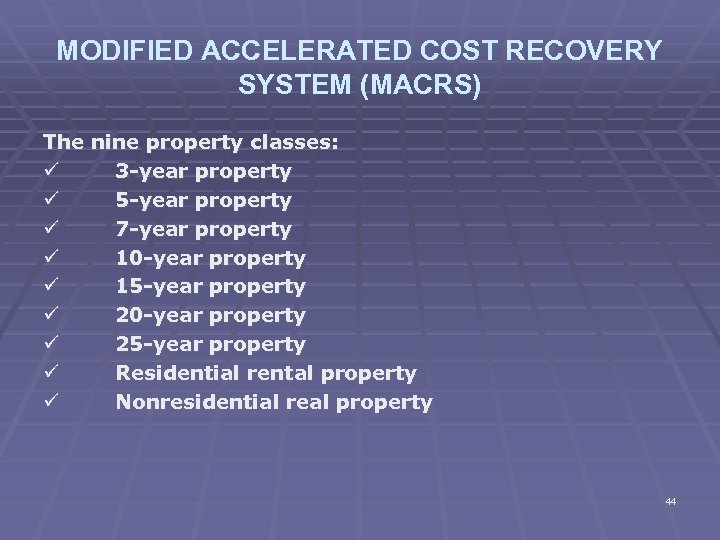 MODIFIED ACCELERATED COST RECOVERY SYSTEM (MACRS)

The nine property classes:
✓ 3-year property
✓ 5-year property
✓ 7-year property
✓ 10-year property
✓ 15-year property
✓ 20-year property
✓ 25-year property
✓ Residential rental property
✓ Nonresidential real property

44